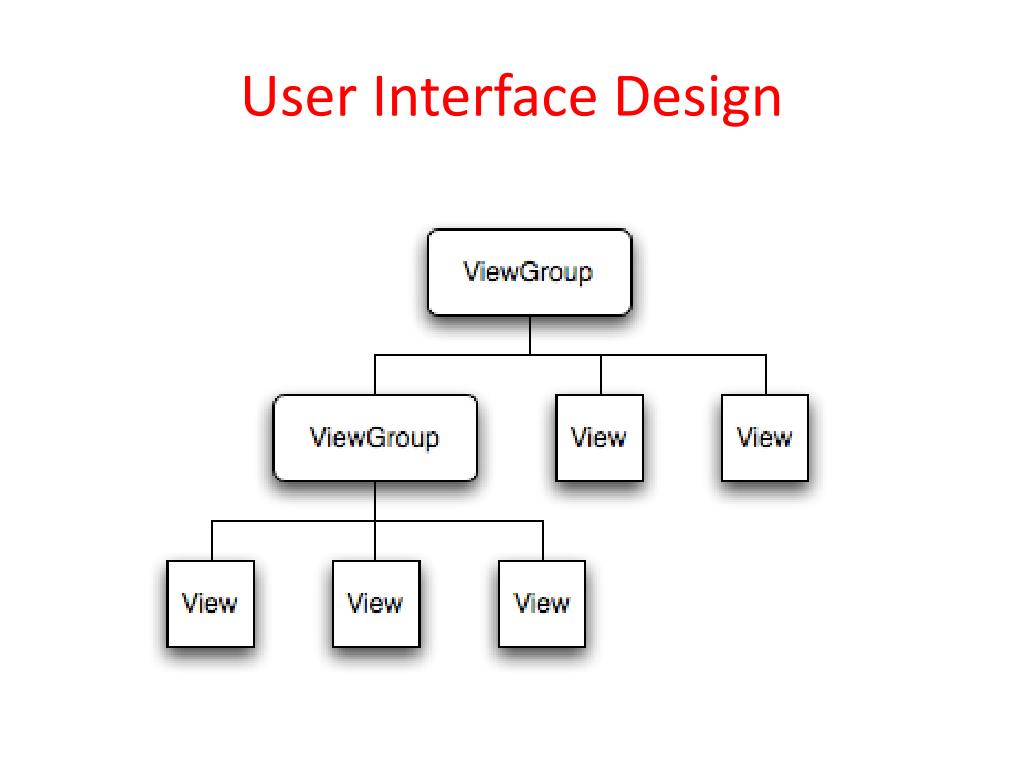 User Interface Design

ViewGroup

ViewGroup

View

View

View

View

View